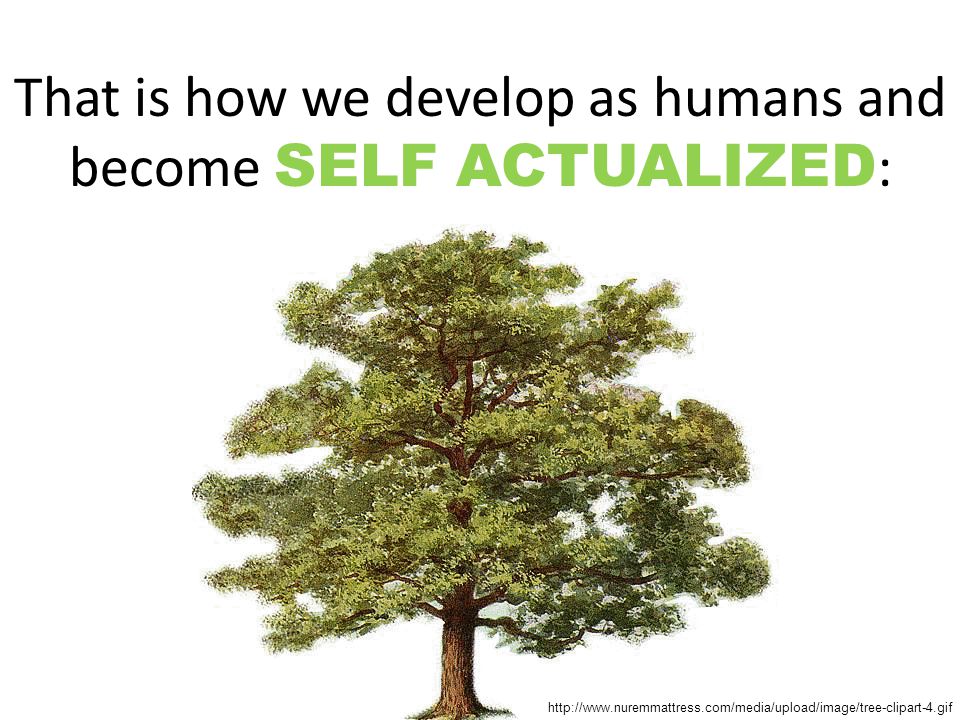 That is how we develop as humans and become SELF ACTUALIZED:

http://www.nuremmattress.com/media/upload/image/tree-clipart-4.gif